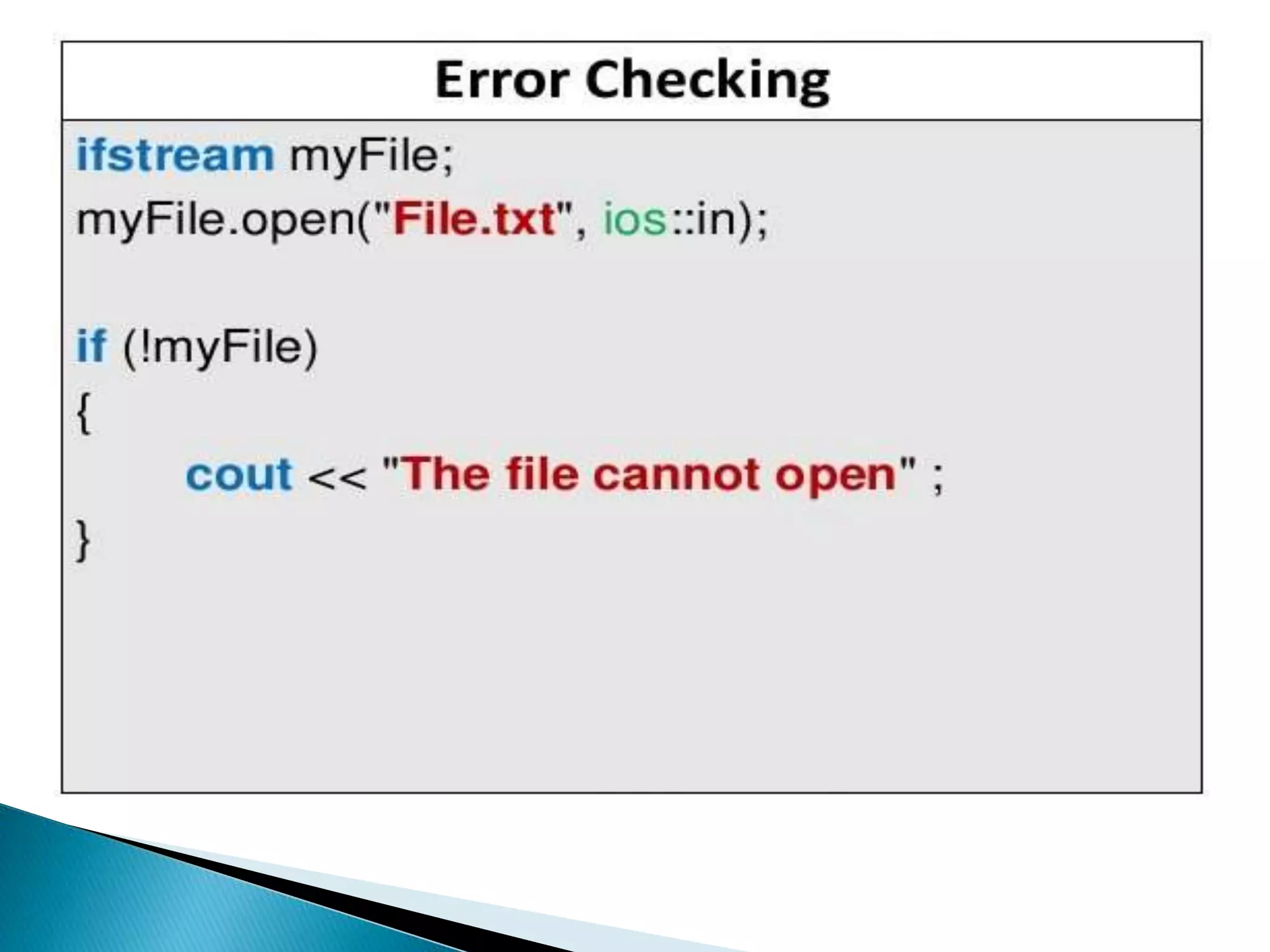 Error Checking

ifstream myFile;
myFile.open("File.txt", ios::in);

if (!myFile)
{
cout << "The file cannot open" ;
}